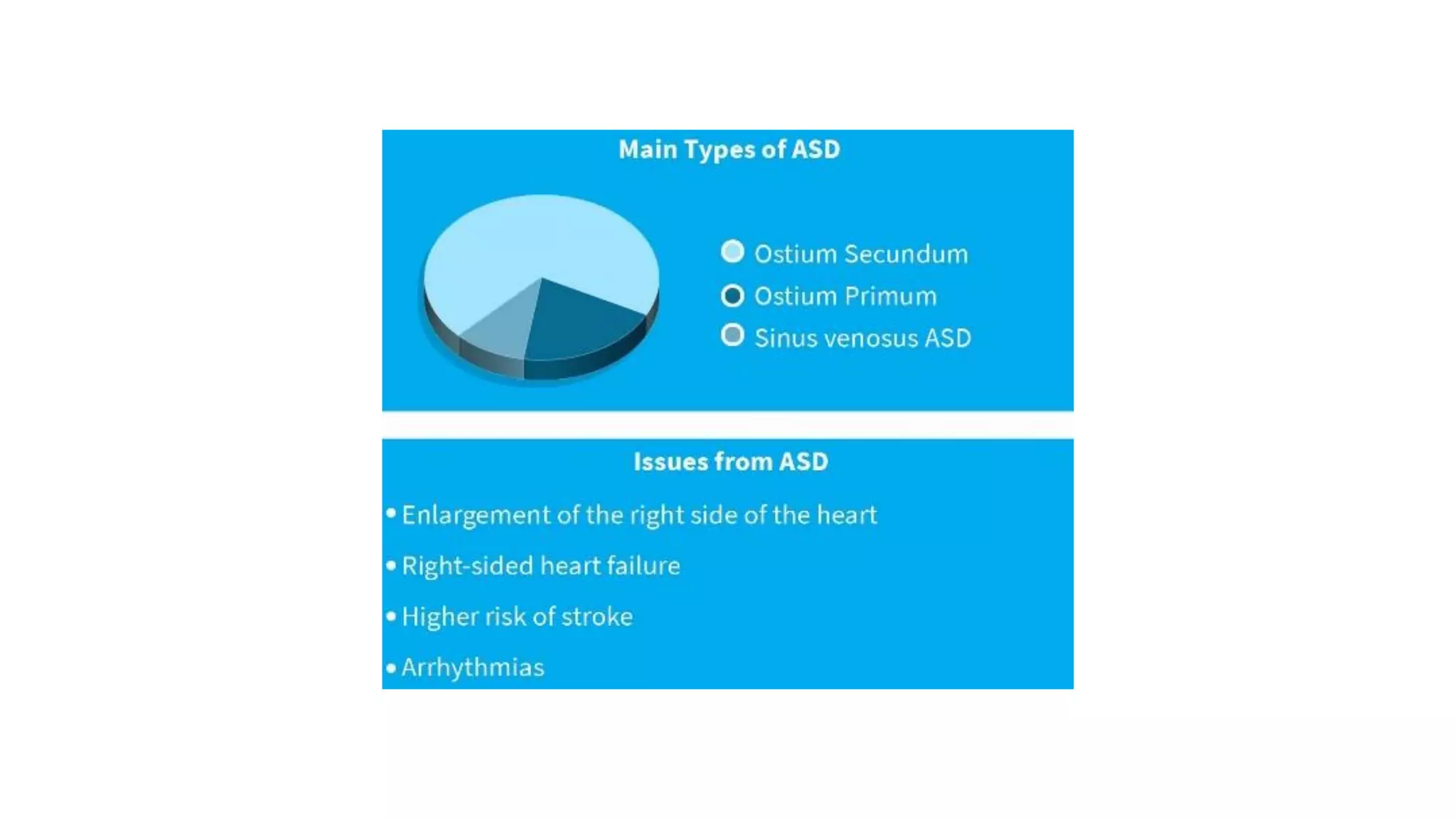 Main Types of ASD

Ostium Secundum
Ostium Primum
Sinus venosus ASD

Issues from ASD

• Enlargement of the right side of the heart
• Right-sided heart failure
• Higher risk of stroke
• Arrhythmias